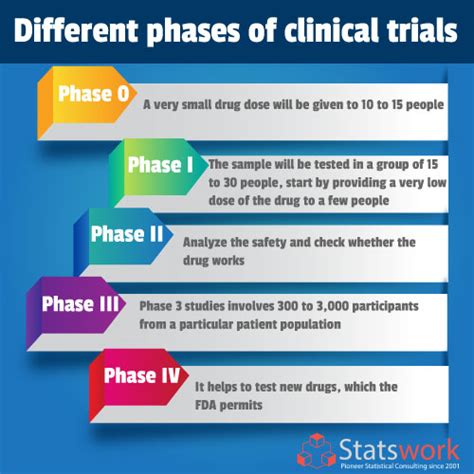 Different phases of clinical trials

Phase 0
A very small drug dose will be given to 10 to 15 people

Phase I
The sample will be tested in a group of 15 to 30 people, start by providing a very low dose of the drug to a few people

Phase II
Analyze the safety and check whether the drug works

Phase III
Phase 3 studies involves 300 to 3,000 participants from a particular patient population

Phase IV
It helps to test new drugs, which the FDA permits

Statswork
Pioneer Statistical Consulting since 2001